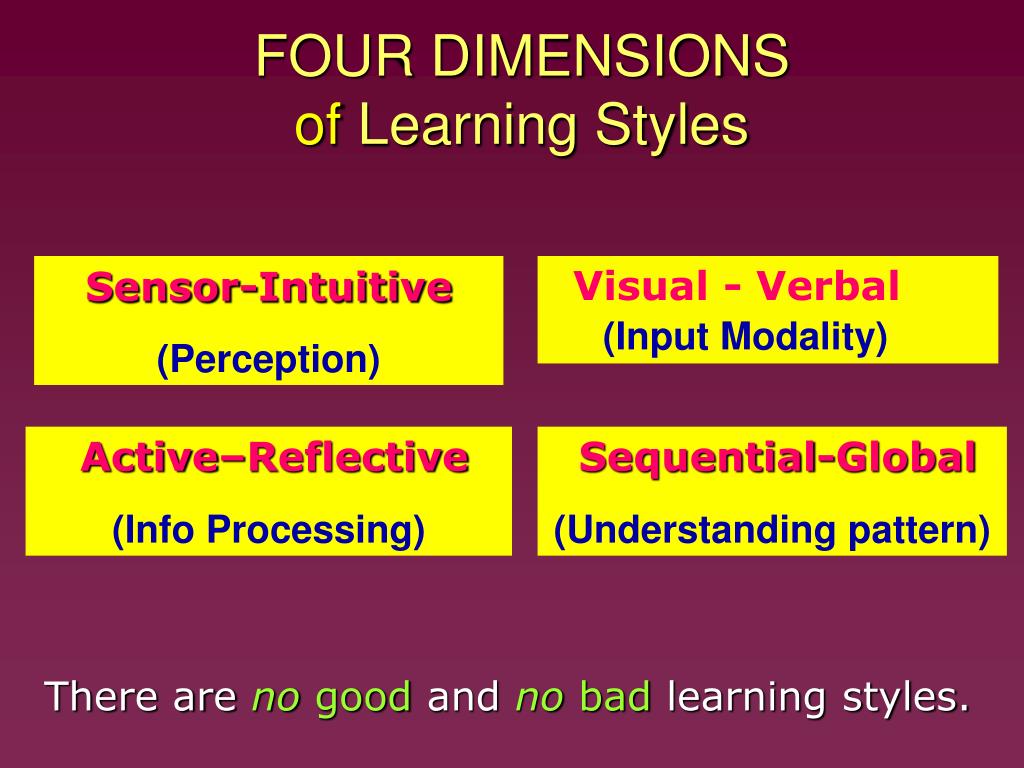 FOUR DIMENSIONS
of Learning Styles

Sensor-Intuitive
(Perception)

Visual - Verbal
(Input Modality)

Active–Reflective
(Info Processing)

Sequential-Global
(Understanding pattern)

There are no good and no bad learning styles.